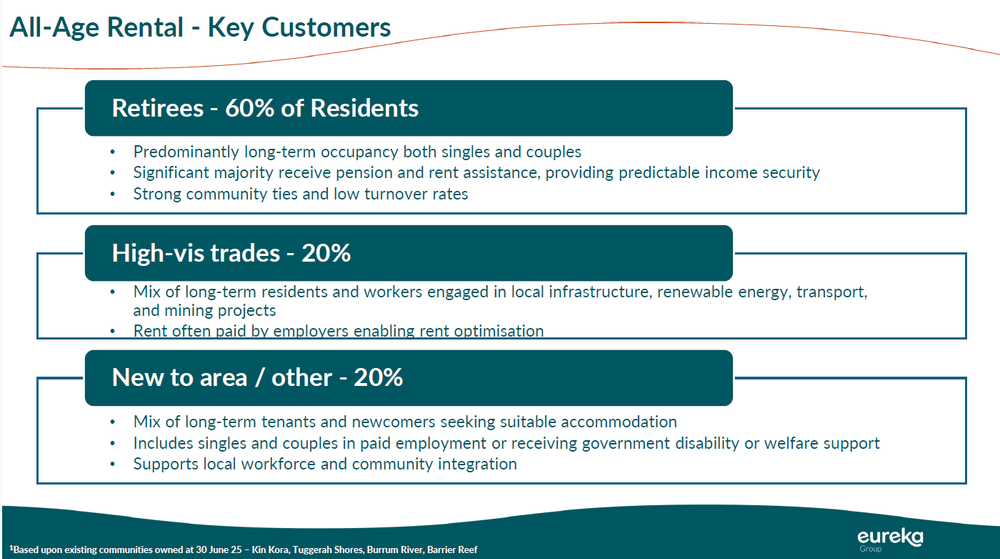 All-Age Rental - Key Customers

Retirees - 60% of Residents

• Predominantly long-term occupancy both singles and couples
• Significant majority receive pension and rent assistance, providing predictable income security
• Strong community ties and low turnover rates

High-vis trades - 20%

• Mix of long-term residents and workers engaged in local infrastructure, renewable energy, transport, and mining projects
• Rent often paid by employers enabling rent optimisation

New to area / other - 20%

• Mix of long-term tenants and newcomers seeking suitable accommodation
• Includes singles and couples in paid employment or receiving government disability or welfare support
• Supports local workforce and community integration

¹Based upon existing communities owned at 30 June 25 – Kin Kora, Tuggerah Shores, Burrum River, Barrier Reef

eureka Group